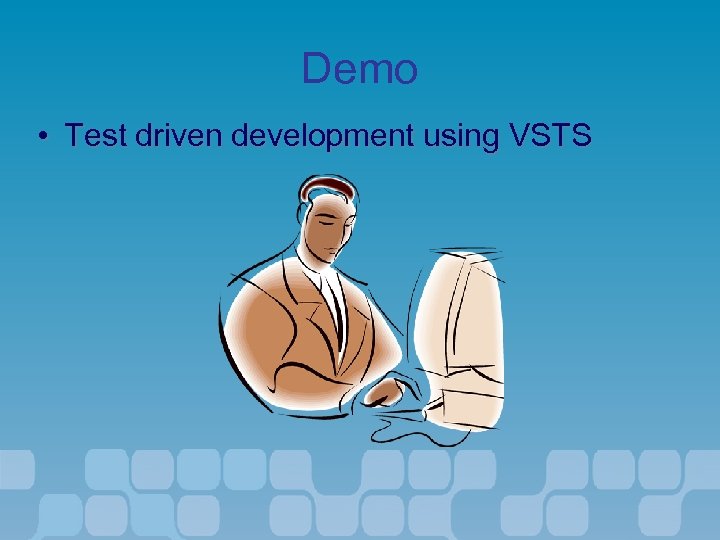 Demo

• Test driven development using VSTS